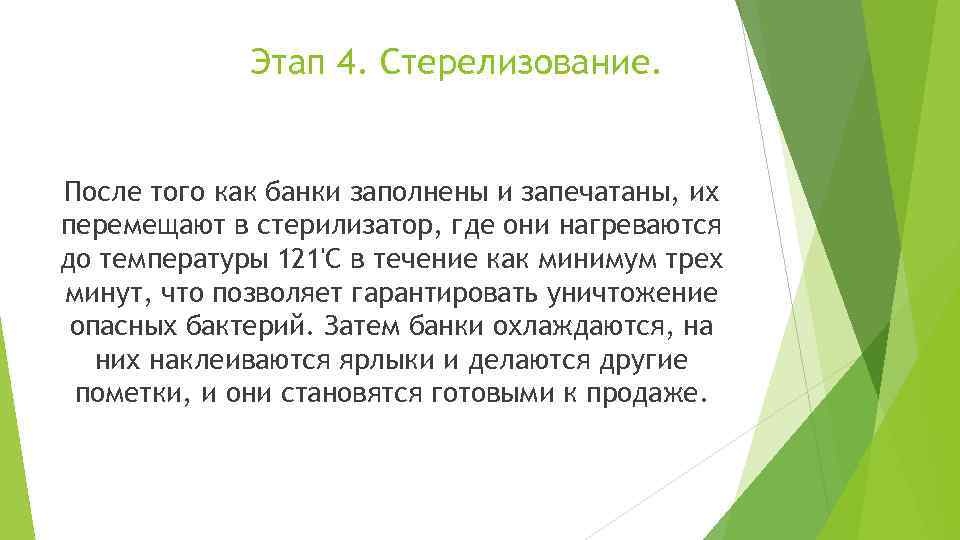 Этап 4. Стерелизование.

После того как банки заполнены и запечатаны, их перемещают в стерилизатор, где они нагреваются до температуры 121'С в течение как минимум трех минут, что позволяет гарантировать уничтожение опасных бактерий. Затем банки охлаждаются, на них наклеиваются ярлыки и делаются другие пометки, и они становятся готовыми к продаже.